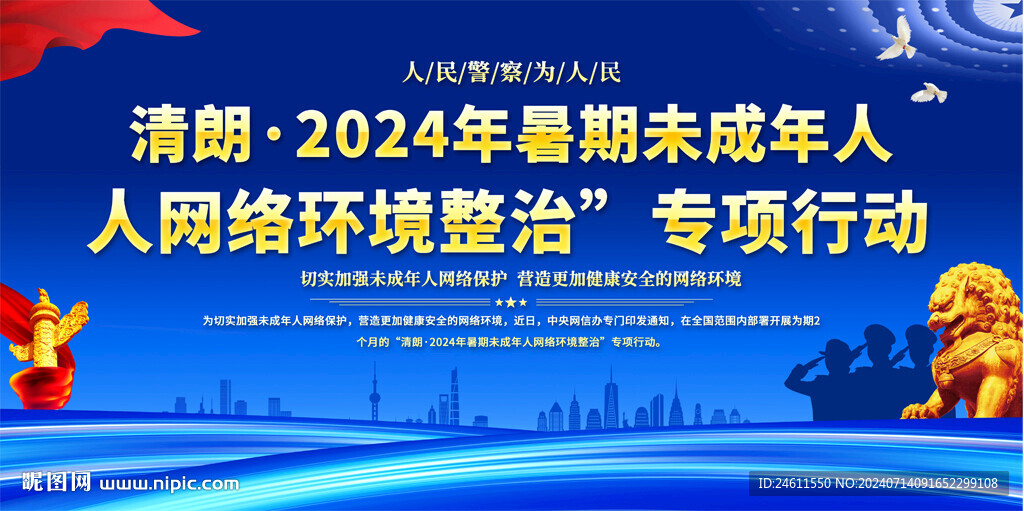 人/民/警/察/为/人/民

清朗·2024年暑期未成年人

人网络环境整治”专项行动

切实加强未成年人网络保护 营造更加健康安全的网络环境

为切实加强未成年人网络保护，营造更加健康安全的网络环境，近日，中央网信办专门印发通知，在全国范围内部署开展为期2个月的“清朗·2024年暑期未成年人网络环境整治”专项行动。

昵图网 www.nipic.com

ID:24611550 NO:20240714091652299108